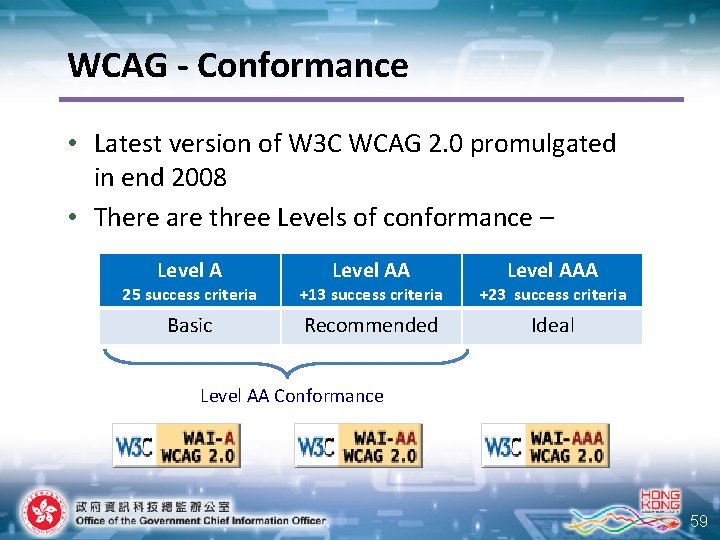 WCAG - Conformance

• Latest version of W3C WCAG 2.0 promulgated in end 2008

• There are three Levels of conformance –

| Level A 25 success criteria | Level AA +13 success criteria | Level AAA +23 success criteria |
|---|---|---|
| Basic | Recommended | Ideal |

Level AA Conformance

W3C WAI-A WCAG 2.0

W3C WAI-AA WCAG 2.0

W3C WAI-AAA WCAG 2.0

政府資訊科技總監辦公室
Office of the Government Chief Information Officer

HONG KONG

59